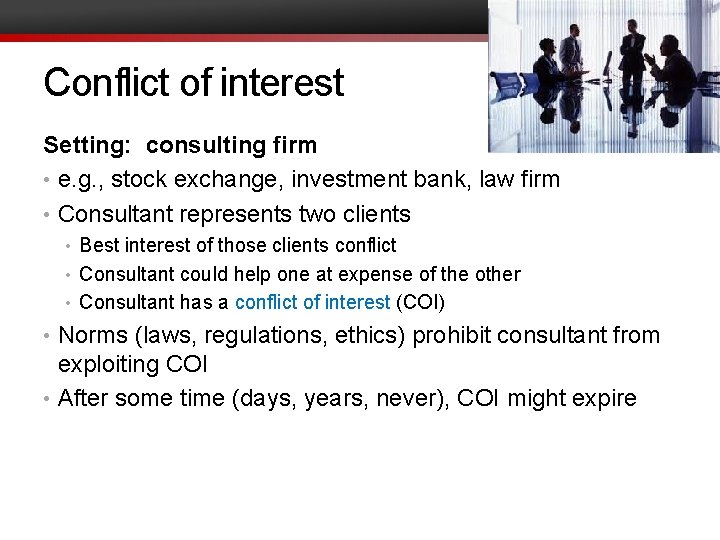 Conflict of interest

Setting: consulting firm

• e.g., stock exchange, investment bank, law firm
• Consultant represents two clients
  • Best interest of those clients conflict
  • Consultant could help one at expense of the other
  • Consultant has a conflict of interest (COI)
• Norms (laws, regulations, ethics) prohibit consultant from exploiting COI
• After some time (days, years, never), COI might expire